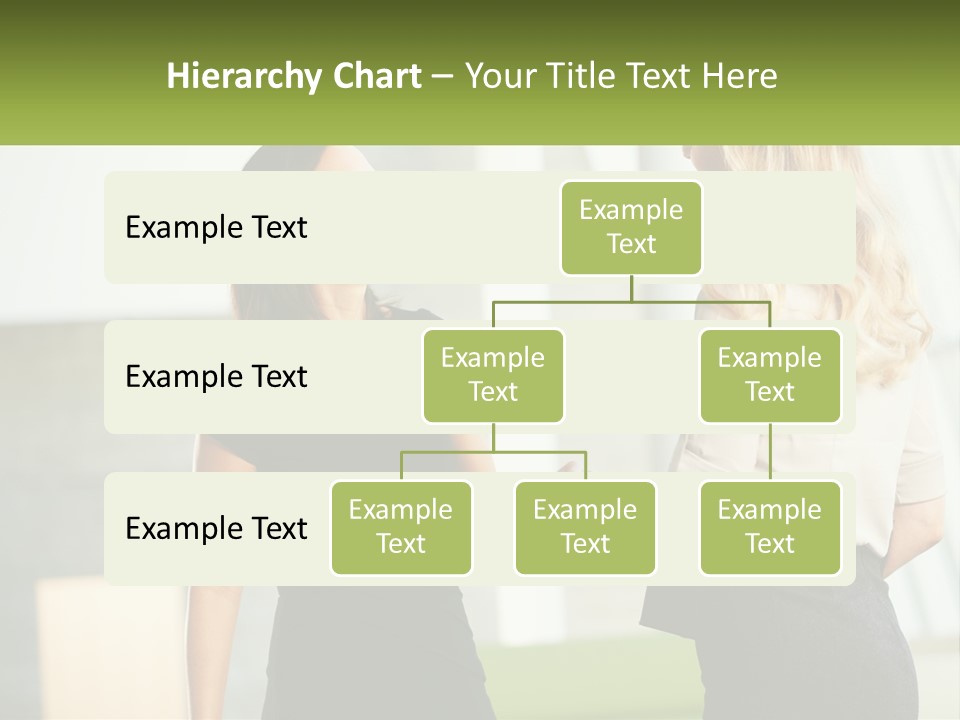 Hierarchy Chart – Your Title Text Here

Example Text

Example Text

Example Text

Example Text

Example Text

Example Text

Example Text

Example Text

Example Text